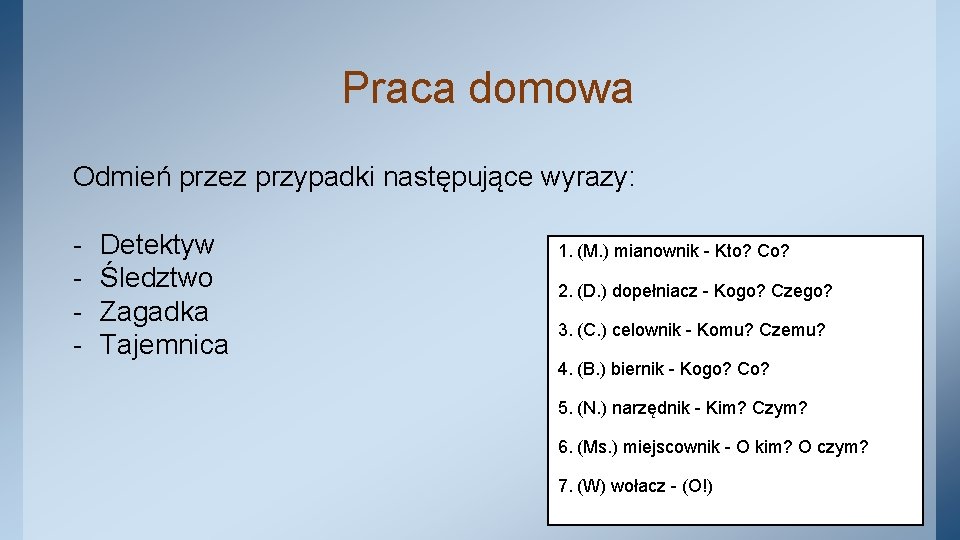 Praca domowa

Odmień przez przypadki następujące wyrazy:

- Detektyw
- Śledztwo
- Zagadka
- Tajemnica

1. (M.) mianownik - Kto? Co?

2. (D.) dopełniacz - Kogo? Czego?

3. (C.) celownik - Komu? Czemu?

4. (B.) biernik - Kogo? Co?

5. (N.) narzędnik - Kim? Czym?

6. (Ms.) miejscownik - O kim? O czym?

7. (W) wołacz - (O!)